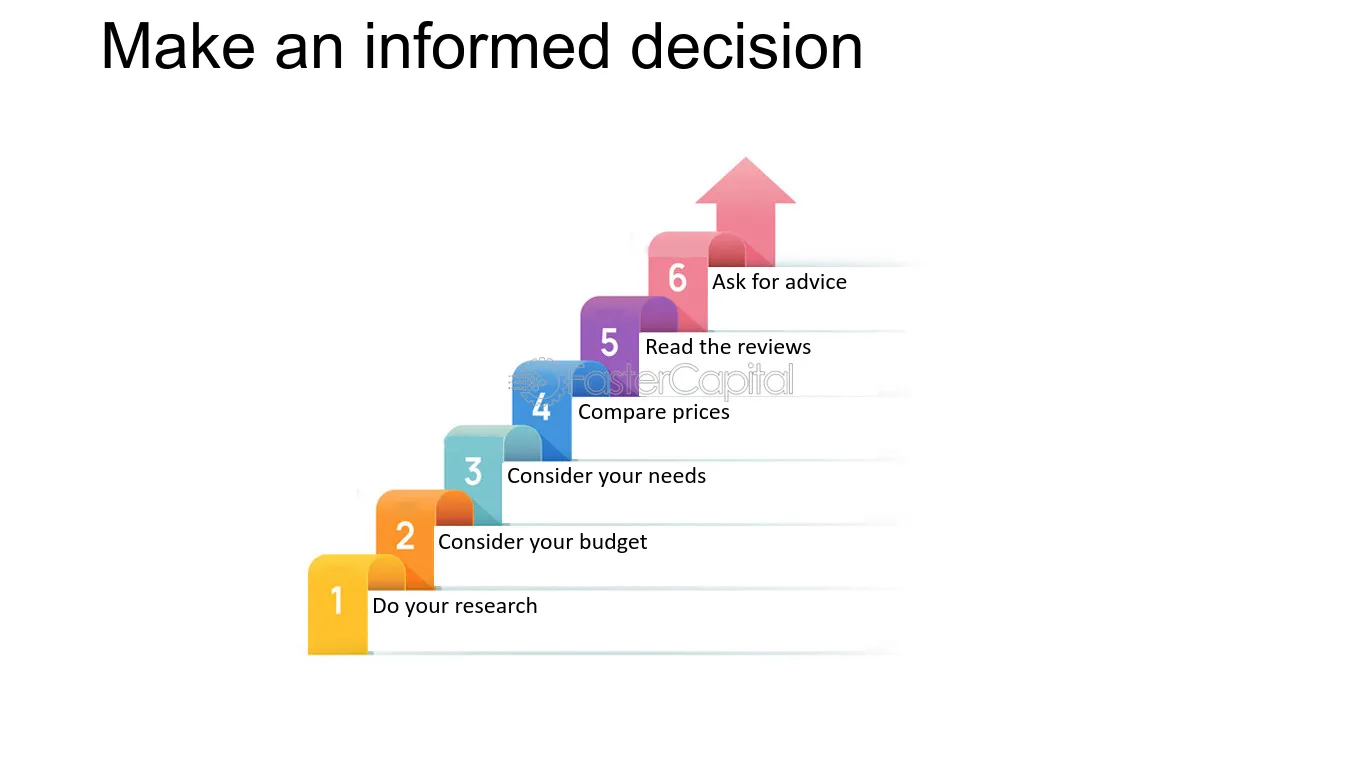 Make an informed decision

6 Ask for advice

5 Read the reviews

FasterCapital

4 Compare prices

3 Consider your needs

2 Consider your budget

1 Do your research